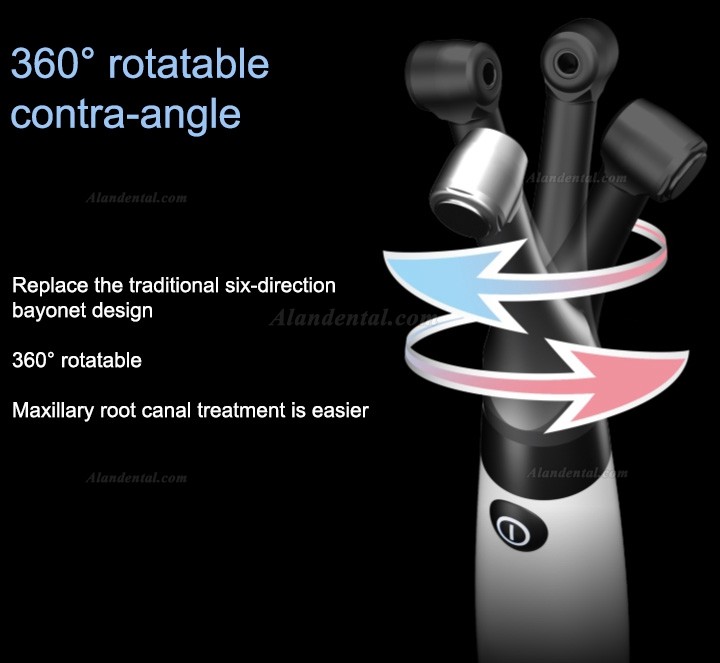 360° rotatable contra-angle

Alandental.com

Alandental.com

Replace the traditional six-direction bayonet design

Alandental.com

360° rotatable

Maxillary root canal treatment is easier

Alandental.com

Alandental.com